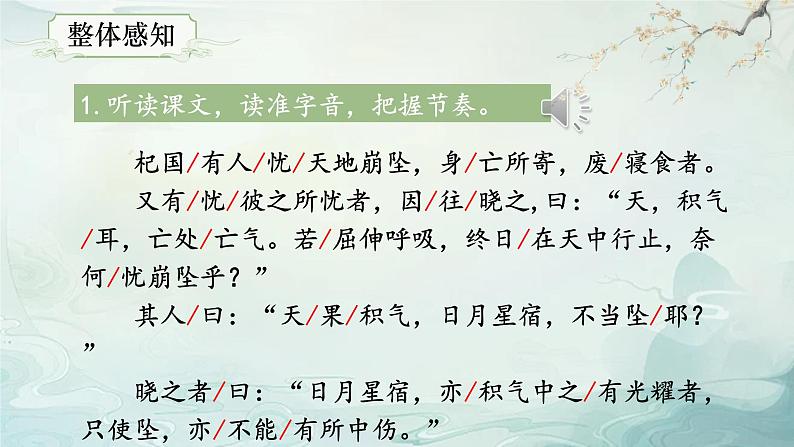 整体感知

1. 听读课文，读准字音，把握节奏。

杞国/有人/忧/天地崩坠，身/亡所寄，废/寝食者。

又有/忧/彼之所忧者，因/往/晓之，曰：“天，积气/耳，亡处/亡气。若/屈伸呼吸，终日/在天中行止，奈何/忧崩坠乎？”

其人/曰：“天/果/积气，日月星宿，不当坠/耶？”

晓之者/曰：“日月星宿，亦/积气中之/有光耀者，只使坠，亦/不能/有所中伤。”